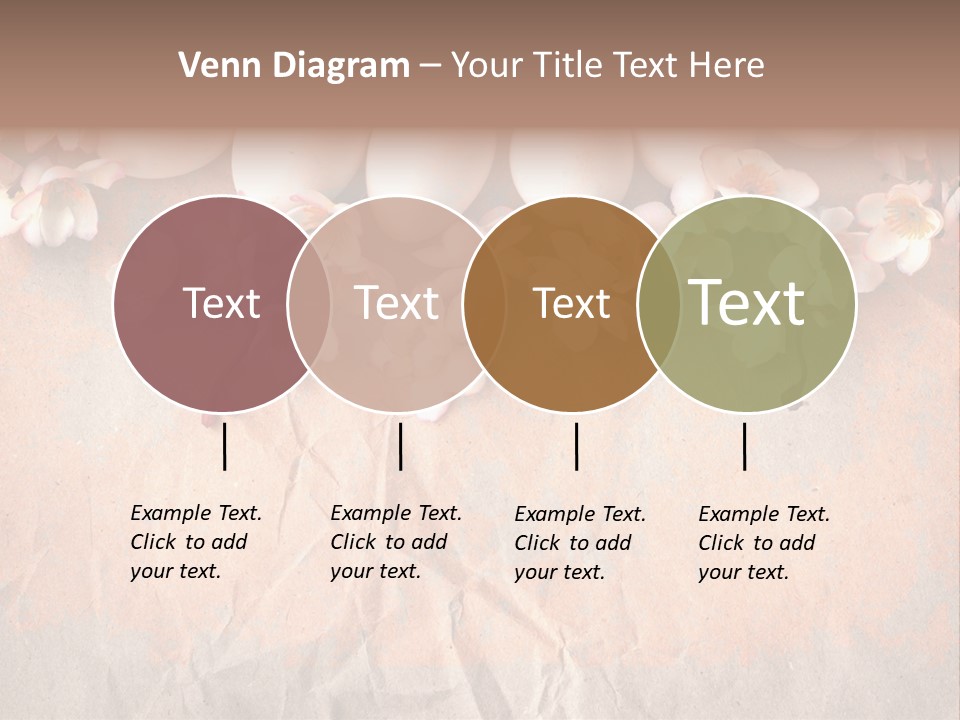 Venn Diagram – Your Title Text Here

Text

Text

Text

Text

Example Text. Click to add your text.

Example Text. Click to add your text.

Example Text. Click to add your text.

Example Text. Click to add your text.